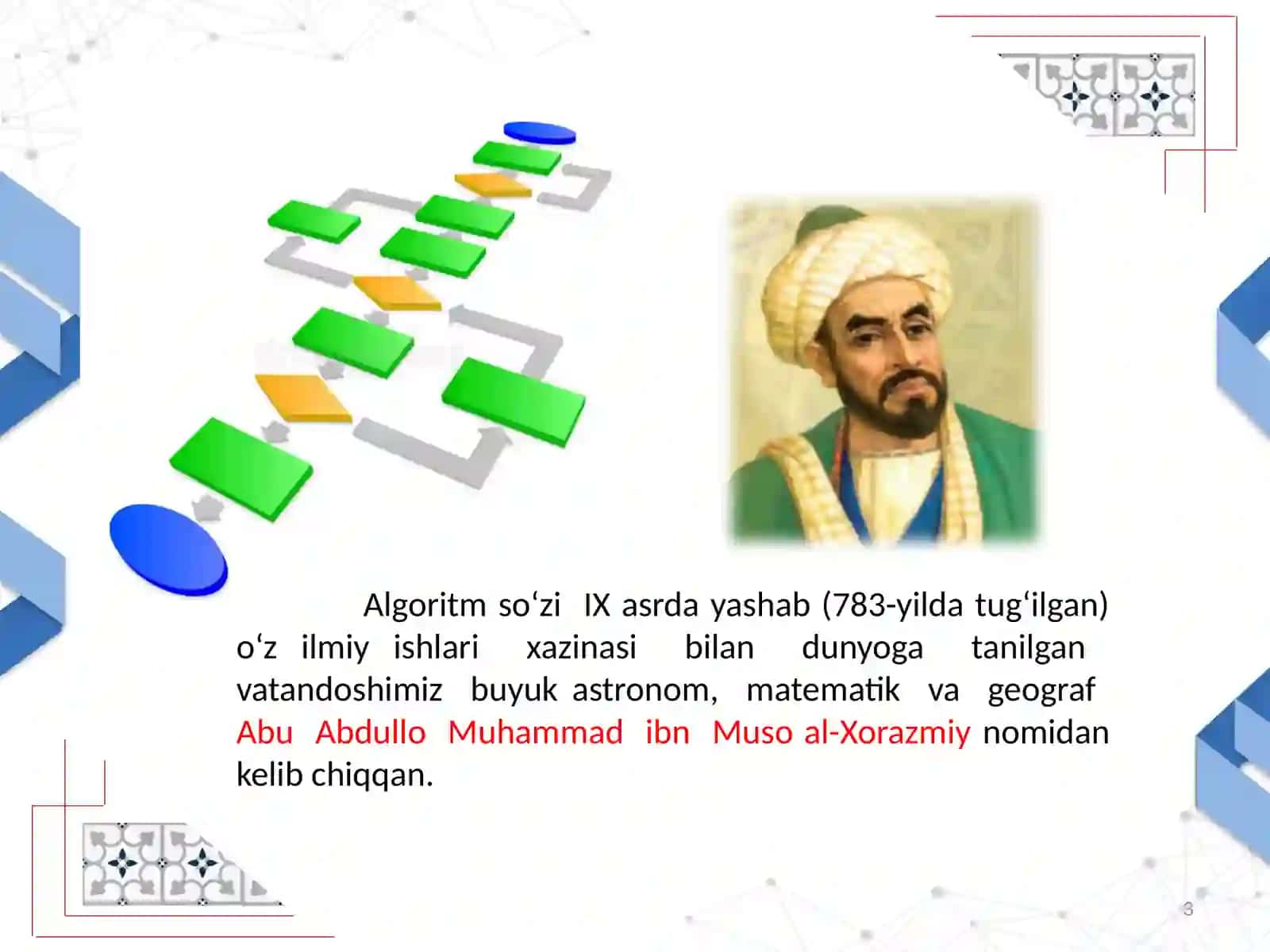 Algoritm so‘zi IX asrda yashab (783-yilda tug‘ilgan) o‘z ilmiy ishlari xazinasi bilan dunyoga tanilgan vatandoshimiz buyuk astronom, matematik va geograf Abu Abdullo Muhammad ibn Muso al-Xorazmiy nomidan kelib chiqqan.

3